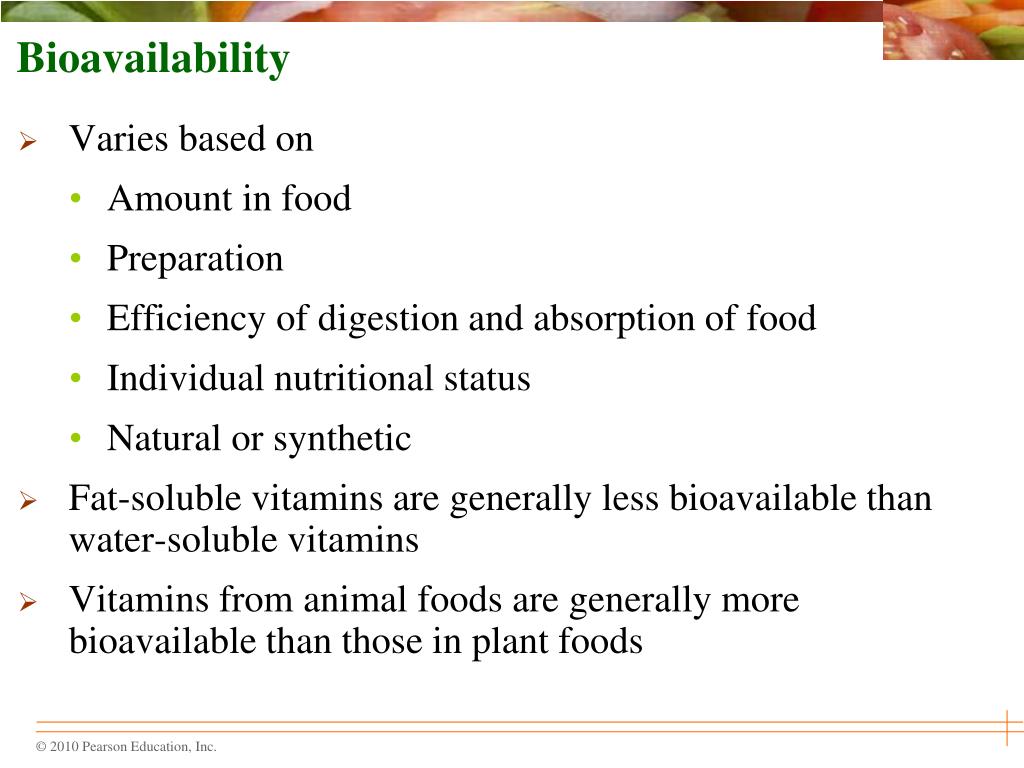 Bioavailability

➢ Varies based on
• Amount in food
• Preparation
• Efficiency of digestion and absorption of food
• Individual nutritional status
• Natural or synthetic

➢ Fat-soluble vitamins are generally less bioavailable than water-soluble vitamins

➢ Vitamins from animal foods are generally more bioavailable than those in plant foods

© 2010 Pearson Education, Inc.